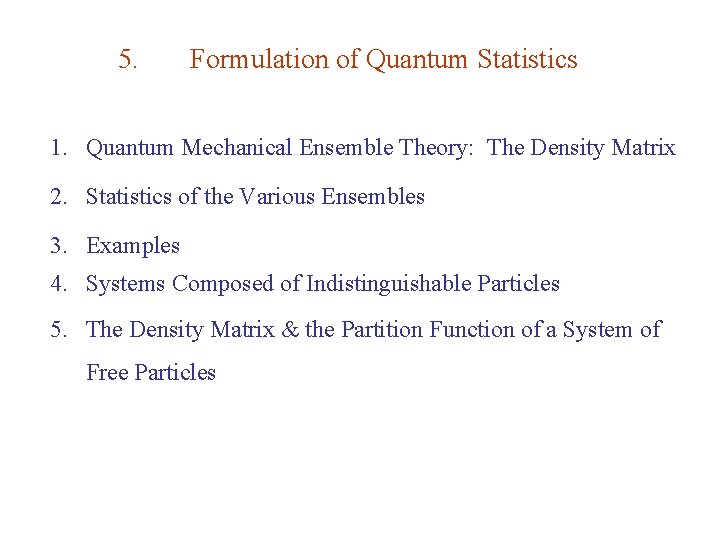 5. Formulation of Quantum Statistics

1. Quantum Mechanical Ensemble Theory: The Density Matrix
2. Statistics of the Various Ensembles
3. Examples
4. Systems Composed of Indistinguishable Particles
5. The Density Matrix & the Partition Function of a System of Free Particles